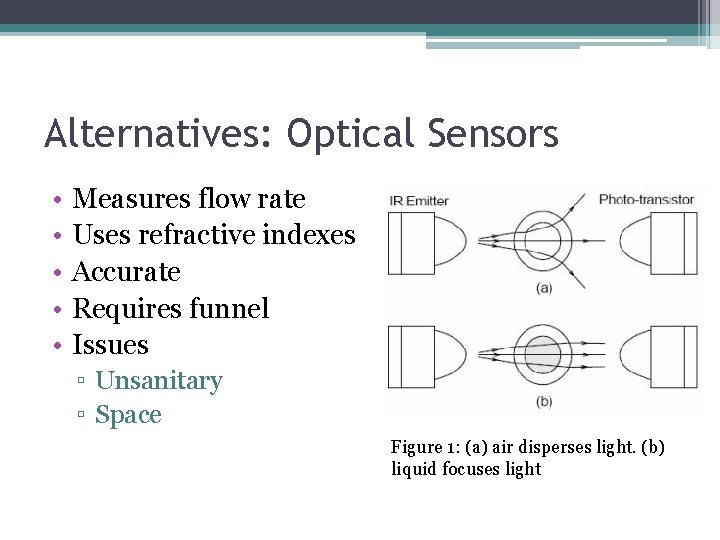 Alternatives: Optical Sensors

• Measures flow rate
• Uses refractive indexes
• Accurate
• Requires funnel
• Issues
▫ Unsanitary
▫ Space

IR Emitter

Photo-transistor

(a)

(b)

Figure 1: (a) air disperses light. (b) liquid focuses light